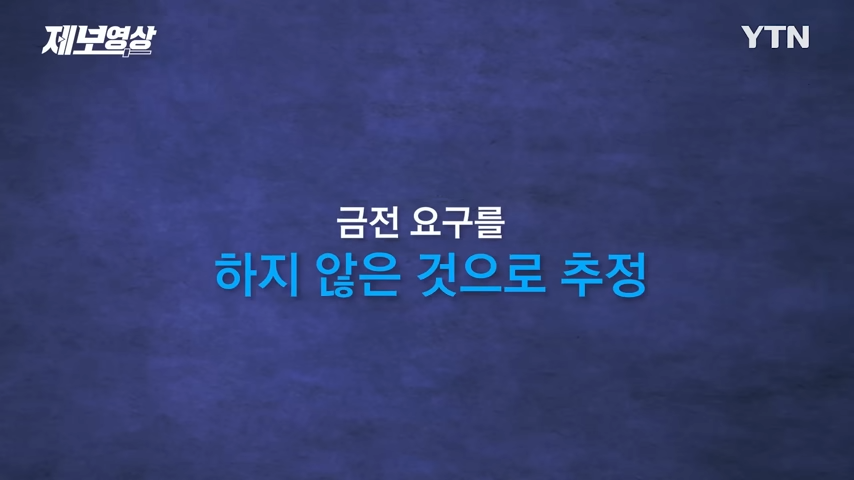 제보영상

YTN

금전 요구를
하지 않은 것으로 추정